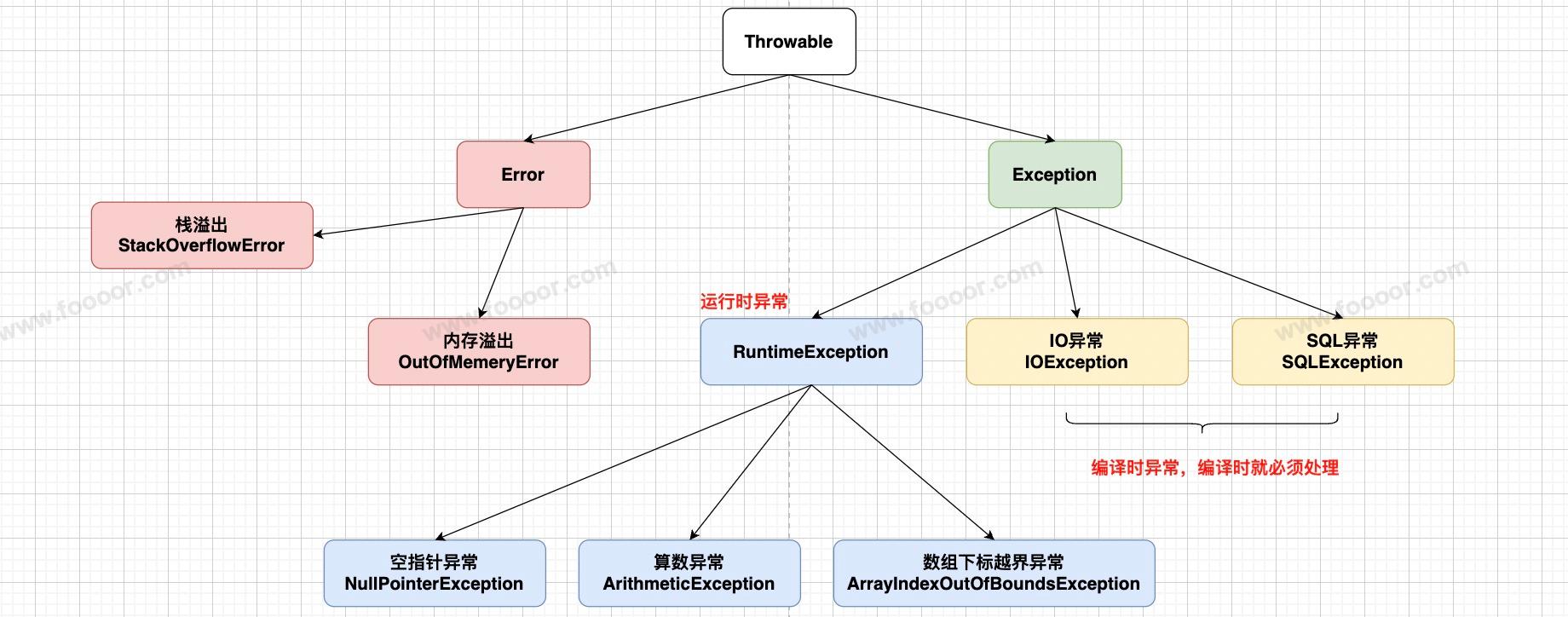 Throwable

Error

Exception

栈溢出
StackOverflowError

内存溢出
OutOfMemeryError

运行时异常

RuntimeException

IO异常
IOException

SQL异常
SQLException

编译时异常，编译时就必须处理

空指针异常
NullPointerException

算数异常
ArithmeticException

数组下标越界异常
ArrayIndexOutOfBoundsException

www.fooor.com
www.fooor.com
www.fooor.com
www.fooor.com